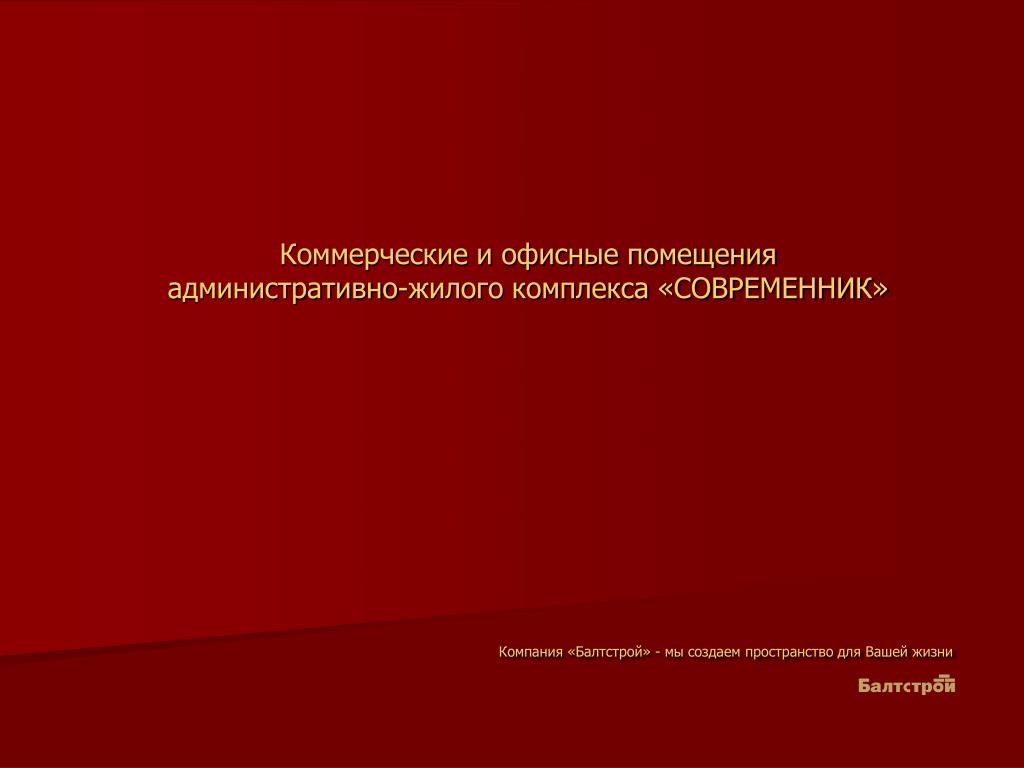 Коммерческие и офисные помещения административно-жилого комплекса «СОВРЕМЕННИК»

Компания «Балтстрой» - мы создаем пространство для Вашей жизни

Балтстрой